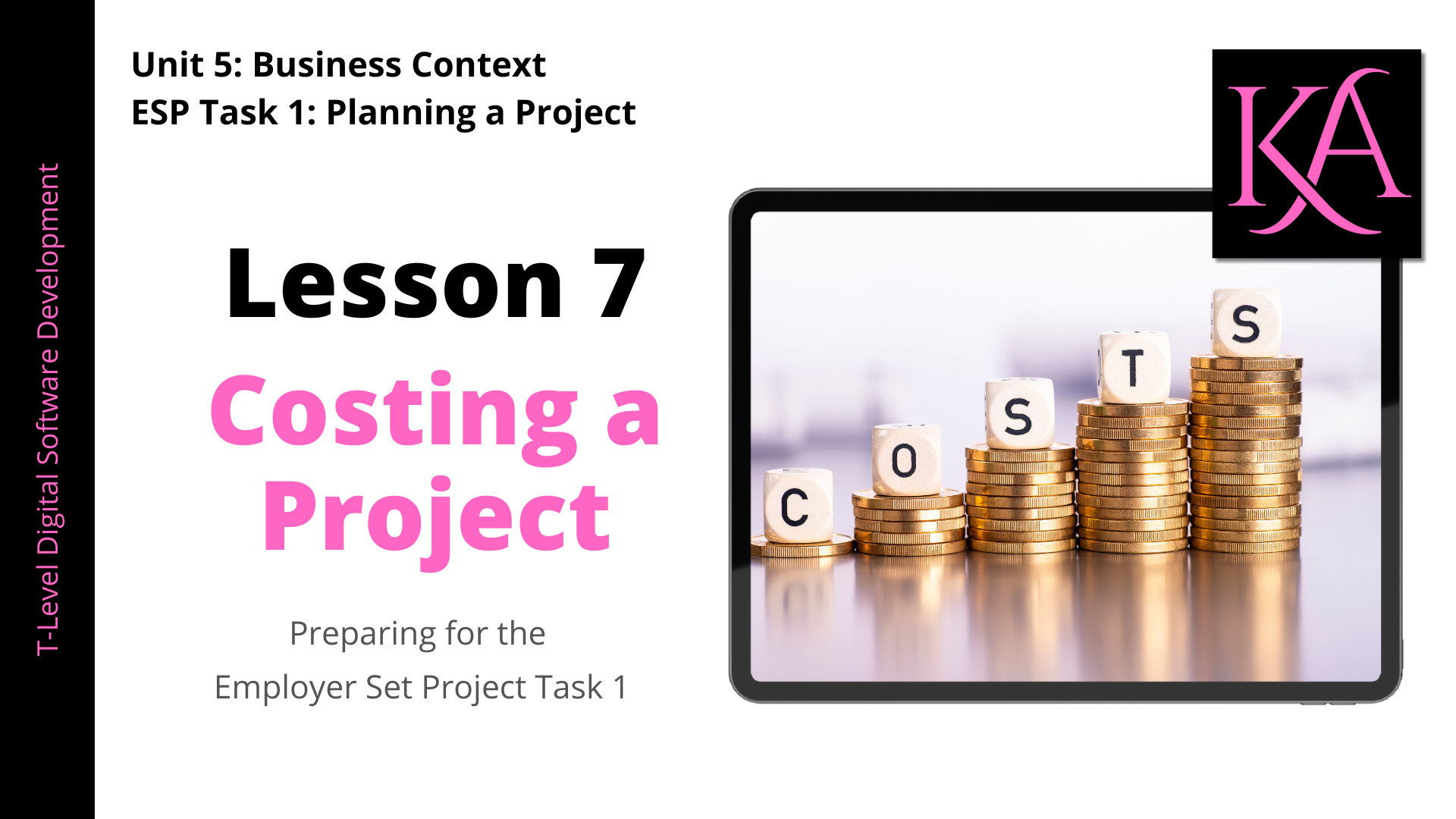 T-Level Digital Software Development

Unit 5: Business Context
ESP Task 1: Planning a Project

KA

Lesson 7
Costing a Project

Preparing for the
Employer Set Project Task 1

C O S T S